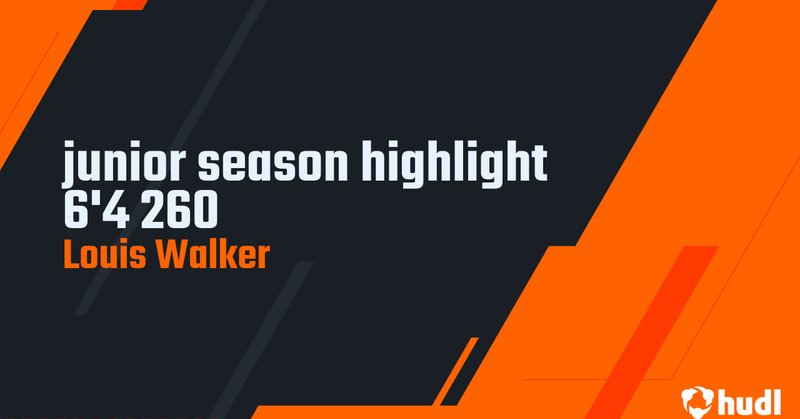 junior season highlight 6'4 260
Louis Walker

hudl